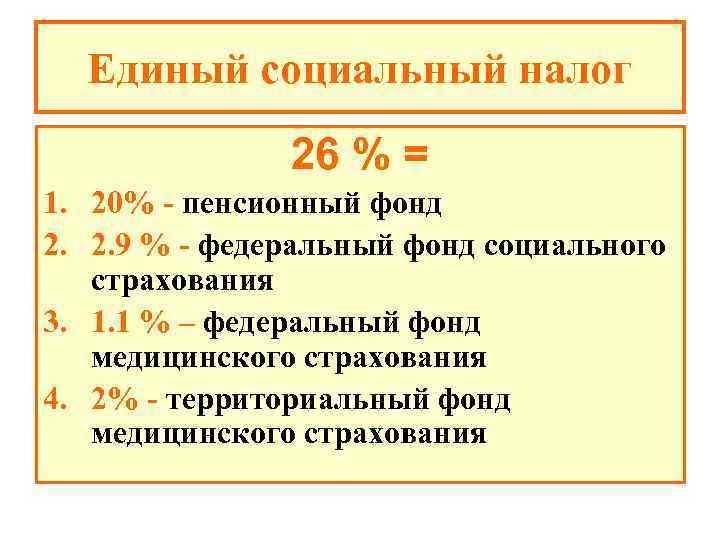 Единый социальный налог

26 % =

1. 20% - пенсионный фонд
2. 2.9 % - федеральный фонд социального страхования
3. 1.1 % – федеральный фонд медицинского страхования
4. 2% - территориальный фонд медицинского страхования